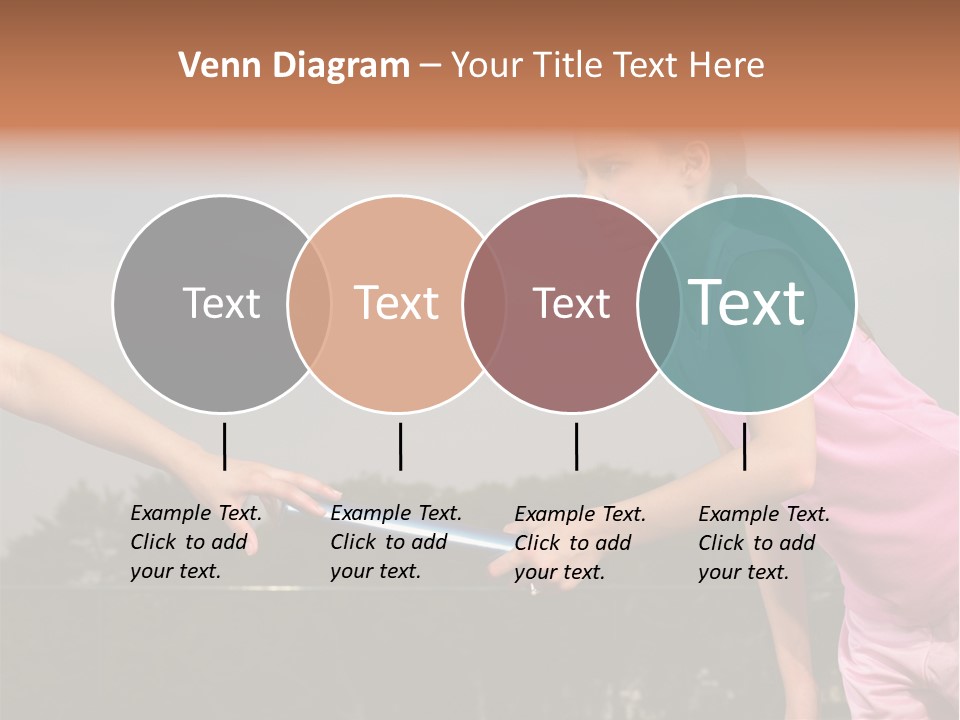 Venn Diagram – Your Title Text Here

Text

Text

Text

Text

Example Text. Click to add your text.

Example Text. Click to add your text.

Example Text. Click to add your text.

Example Text. Click to add your text.